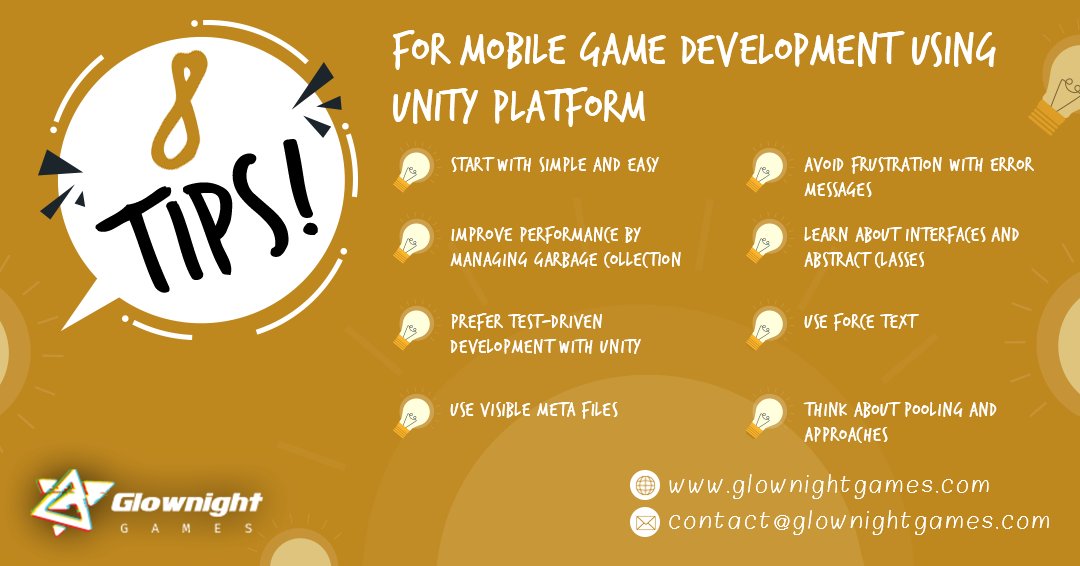 8 TIPS!

FOR MOBILE GAME DEVELOPMENT USING UNITY PLATFORM

START WITH SIMPLE AND EASY

IMPROVE PERFORMANCE BY MANAGING GARBAGE COLLECTION

PREFER TEST-DRIVEN DEVELOPMENT WITH UNITY

USE VISIBLE META FILES

AVOID FRUSTRATION WITH ERROR MESSAGES

LEARN ABOUT INTERFACES AND ABSTRACT CLASSES

USE FORCE TEXT

THINK ABOUT POOLING AND APPROACHES

Glownight GAMES

www.glownightgames.com

contact@glownightgames.com